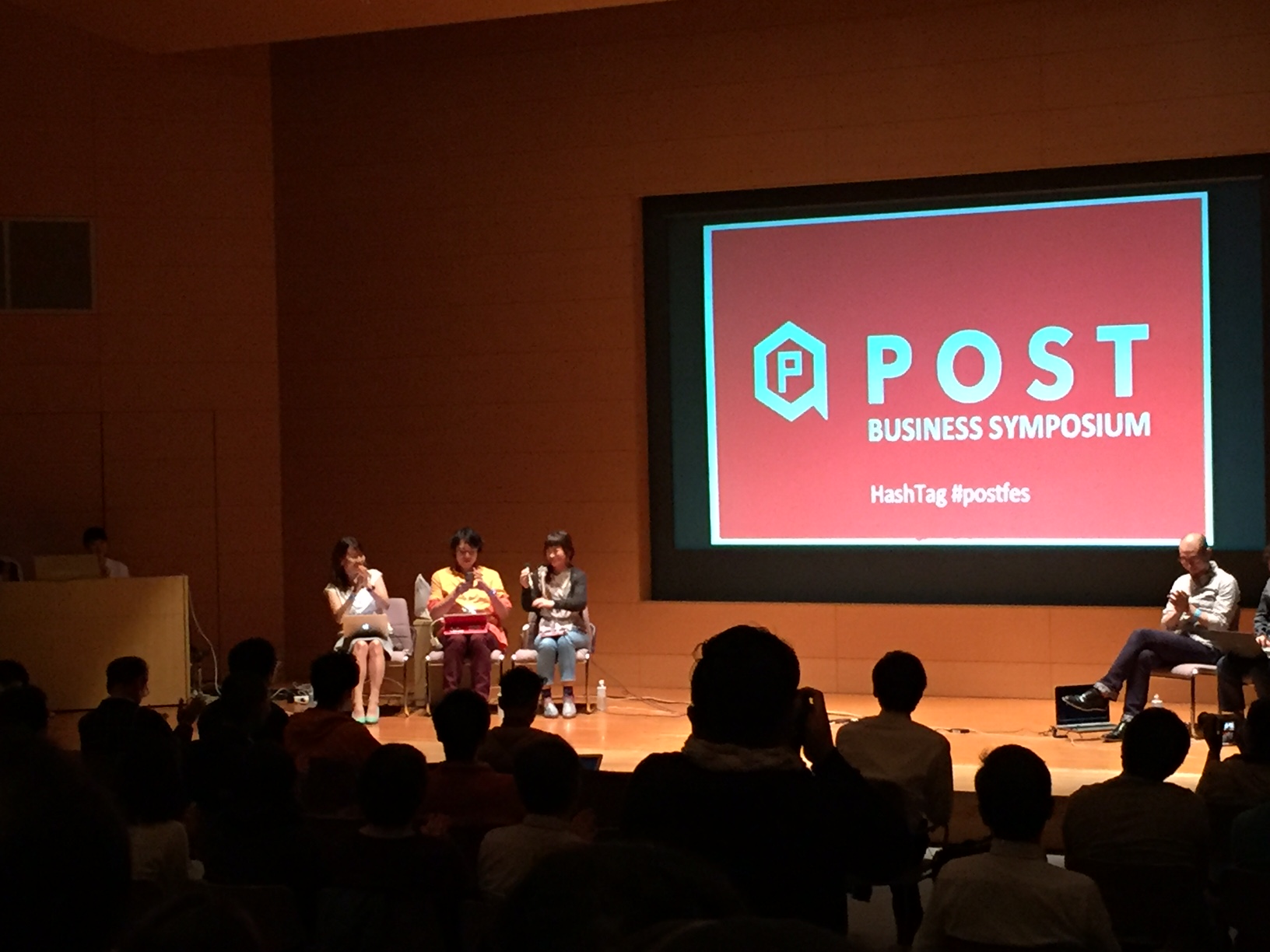 P POST
BUSINESS SYMPOSIUM

HashTag #postfes